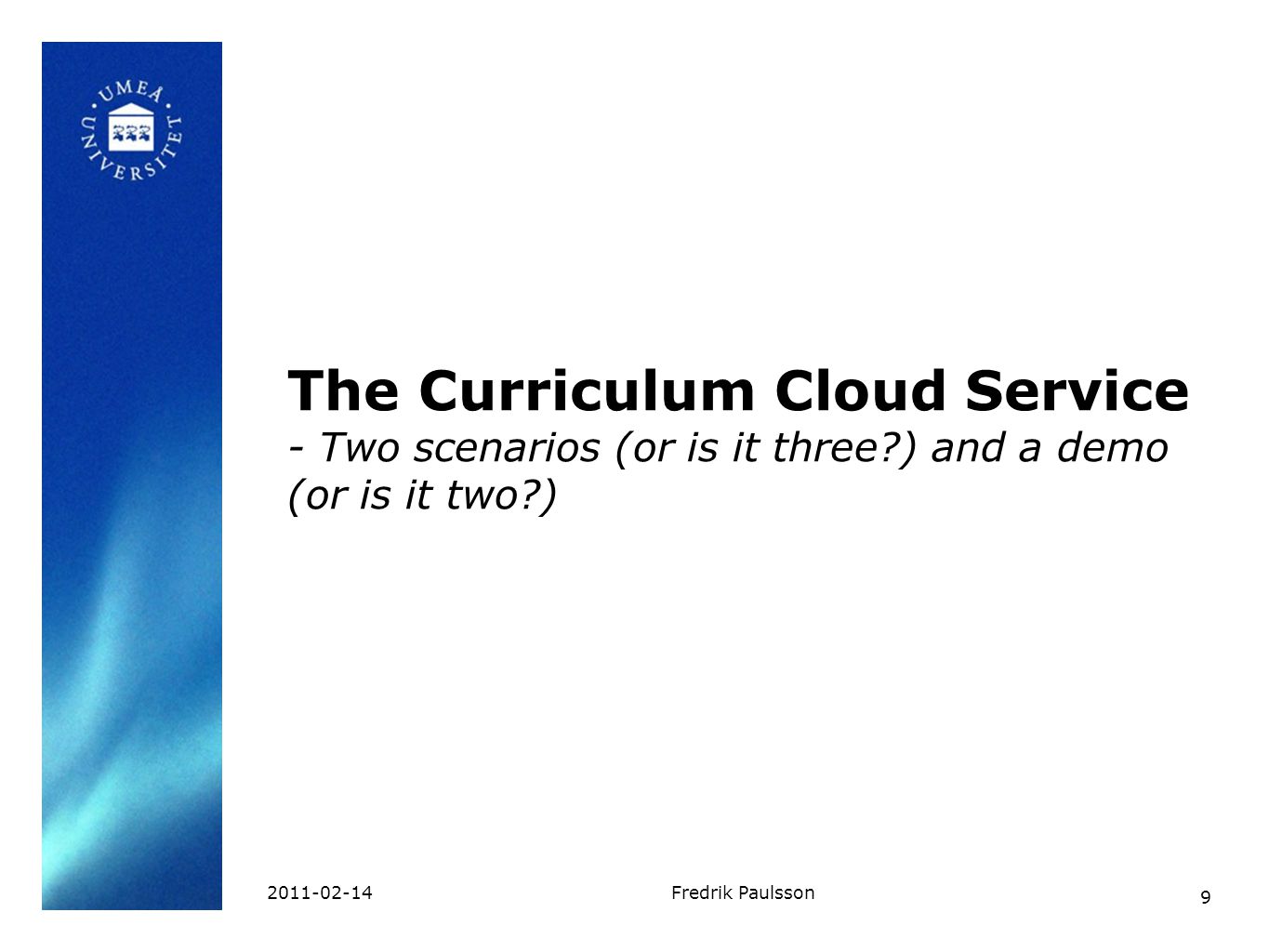 UMEÅ UNIVERSITET

The Curriculum Cloud Service
- Two scenarios (or is it three?) and a demo (or is it two?)

2011-02-14

Fredrik Paulsson

9